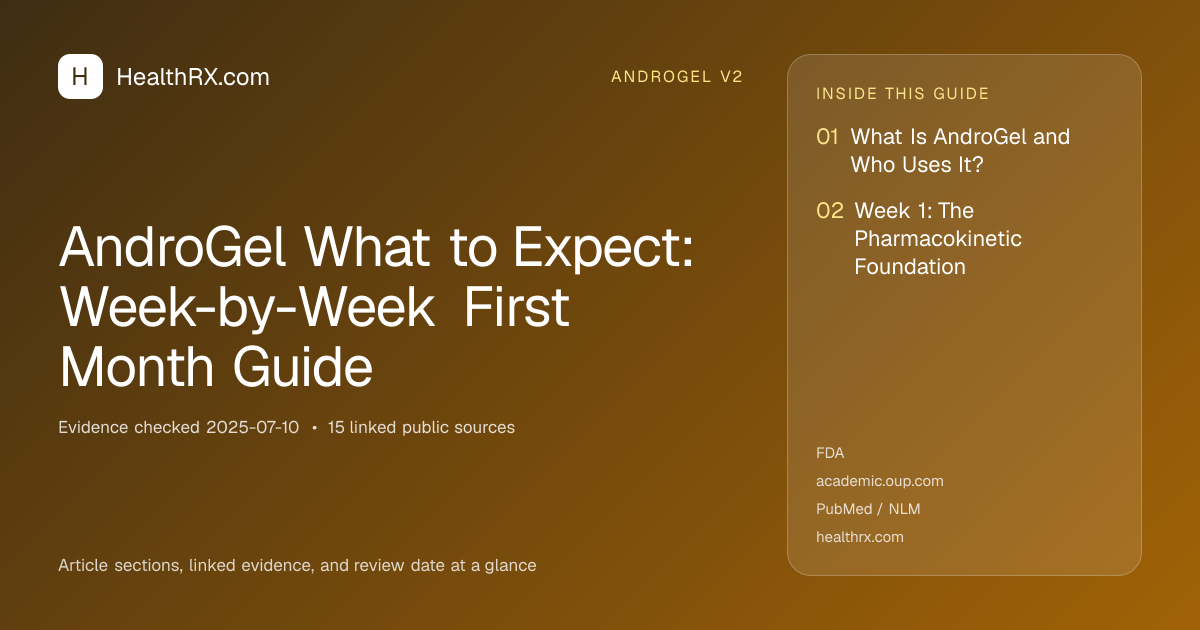 H HealthRX.com

ANDROGEL V2

AndroGel What to Expect: Week-by-Week First Month Guide

Evidence checked 2025-07-10 • 15 linked public sources

Article sections, linked evidence, and review date at a glance

INSIDE THIS GUIDE

01 What Is AndroGel and Who Uses It?

02 Week 1: The Pharmacokinetic Foundation

FDA

academic.oup.com

PubMed / NLM

healthrx.com